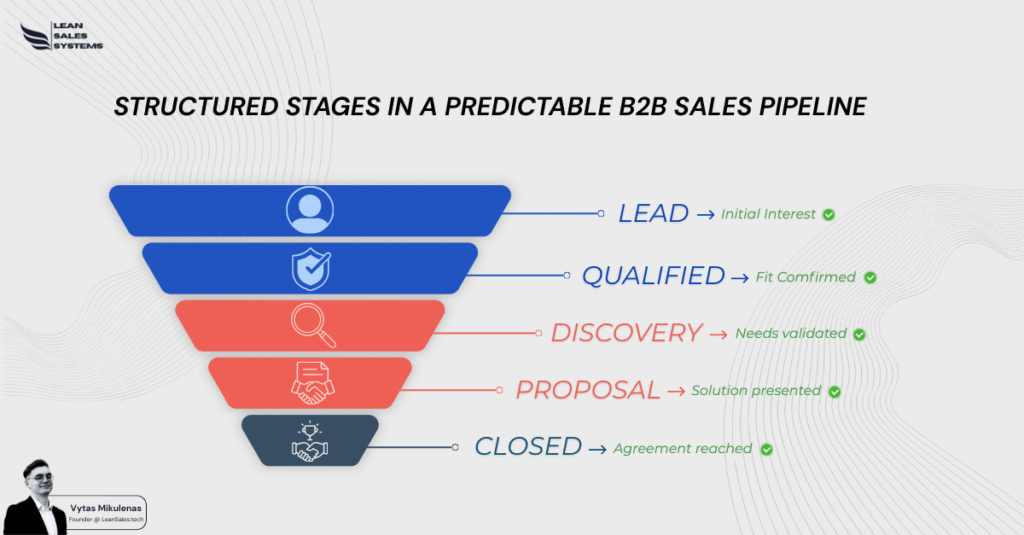 LEAN SALES SYSTEMS

STRUCTURED STAGES IN A PREDICTABLE B2B SALES PIPELINE

LEAD → Initial Interest

QUALIFIED → Fit Comfirmed

DISCOVERY → Needs validated

PROPOSAL → Solution presented

CLOSED → Agreement reached

Vytas Mikulenas
Founder @ LeanSales.tech